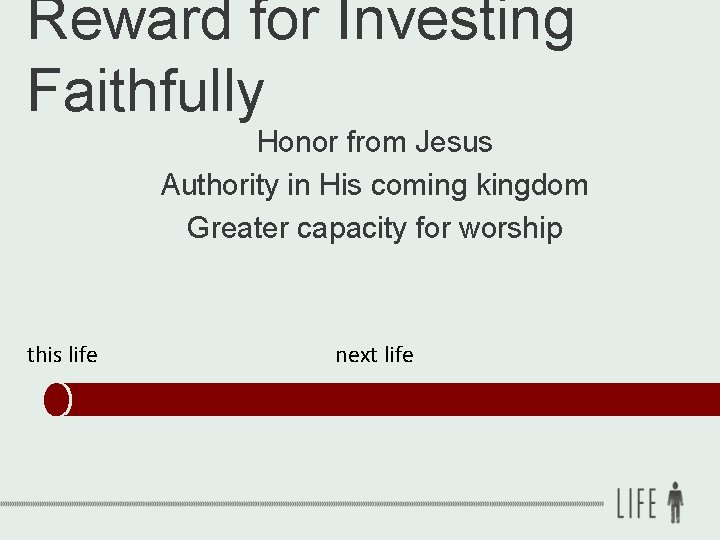 Reward for Investing Faithfully

Honor from Jesus

Authority in His coming kingdom

Greater capacity for worship

this life

next life

LIFE